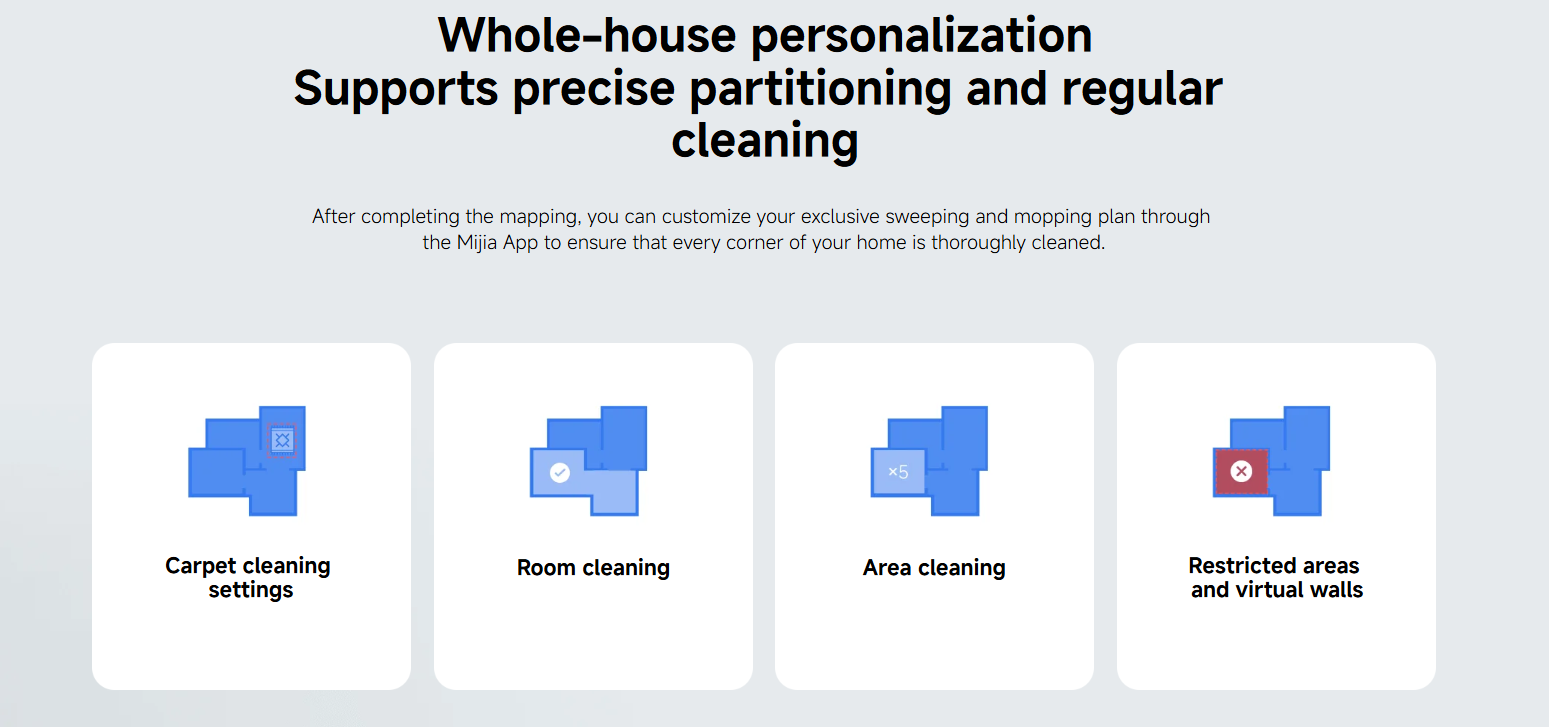 Whole-house personalization
Supports precise partitioning and regular cleaning

After completing the mapping, you can customize your exclusive sweeping and mopping plan through the Mijia App to ensure that every corner of your home is thoroughly cleaned.

Carpet cleaning settings

Room cleaning

×5

Area cleaning

Restricted areas and virtual walls